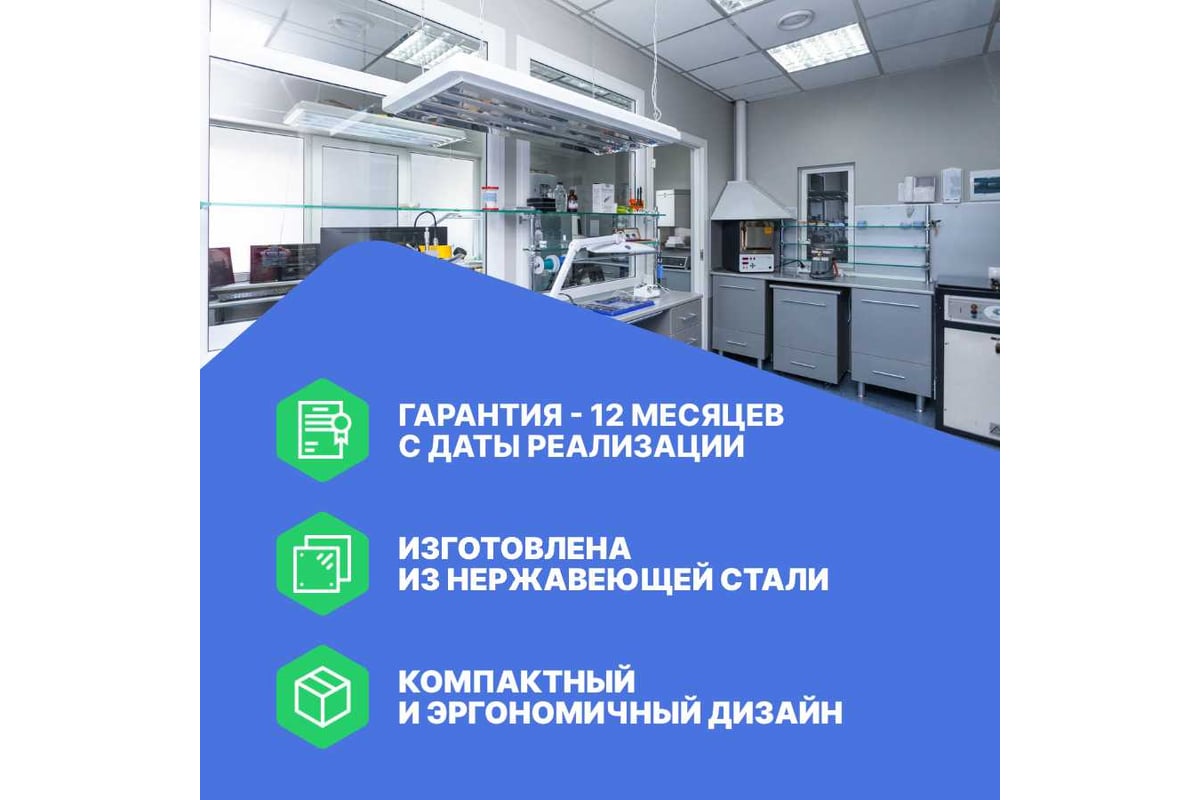 ГАРАНТИЯ - 12 МЕСЯЦЕВ
С ДАТЫ РЕАЛИЗАЦИИ

ИЗГОТОВЛЕНА
ИЗ НЕРЖАВЕЮЩЕЙ СТАЛИ

КОМПАКТНЫЙ
И ЭРГОНОМИЧНЫЙ ДИЗАЙН